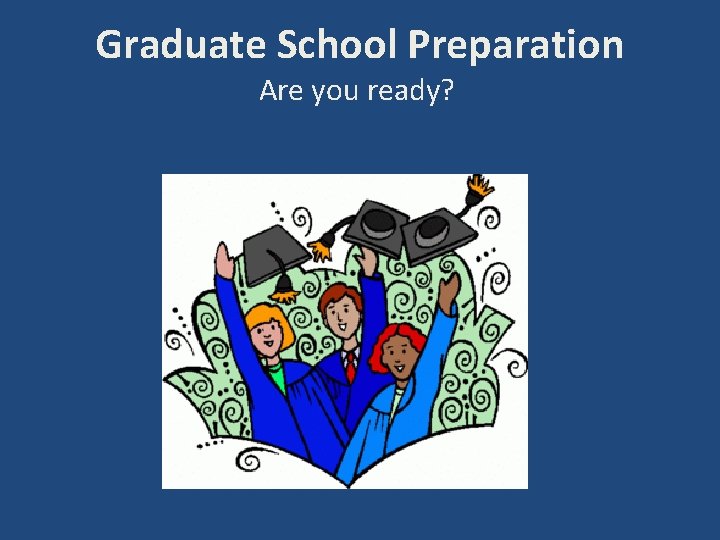 Graduate School Preparation

Are you ready?